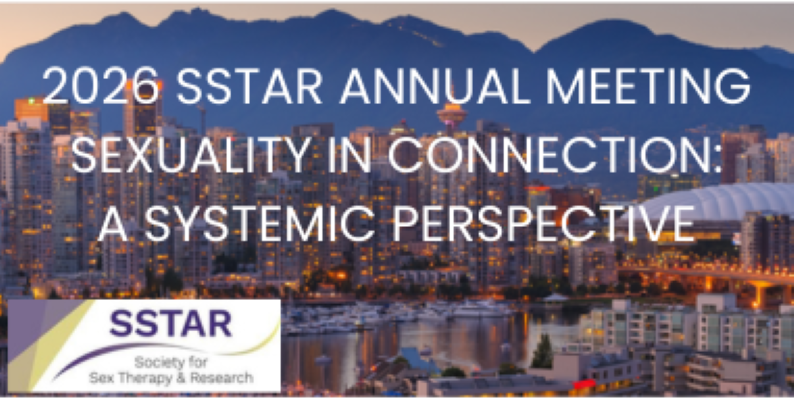 2026 SSTAR ANNUAL MEETING
SEXUALITY IN CONNECTION:
A SYSTEMIC PERSPECTIVE

SSTAR
Society for
Sex Therapy & Research